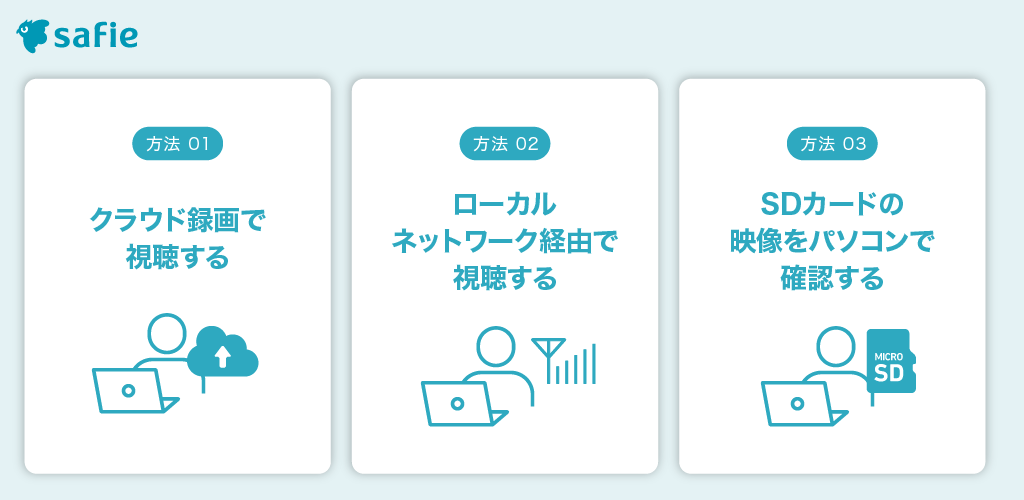 safie

方法 01

クラウド録画で視聴する

方法 02

ローカルネットワーク経由で視聴する

方法 03

SDカードの映像をパソコンで確認する

MICRO SD